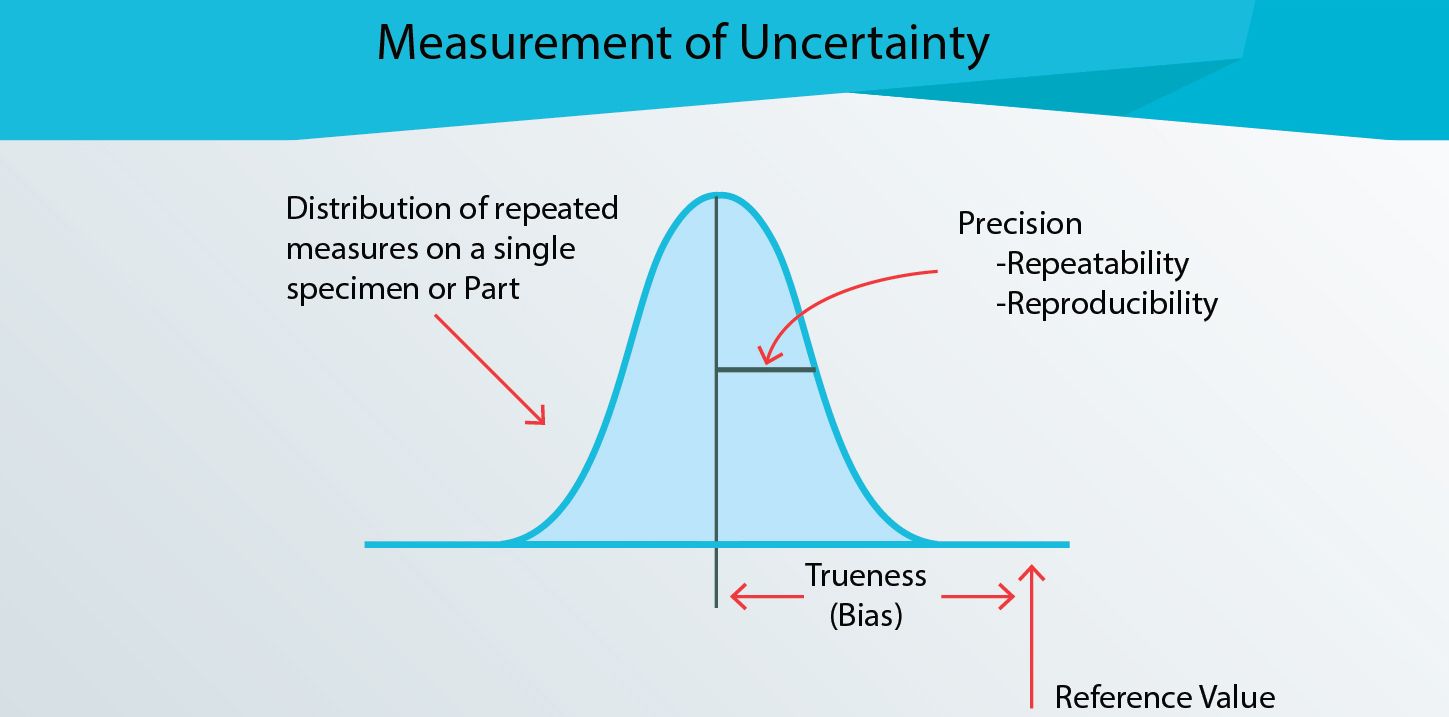 Measurement of Uncertainty

Distribution of repeated measures on a single specimen or Part

Precision
-Repeatability
-Reproducibility

Trueness
(Bias)

Reference Value